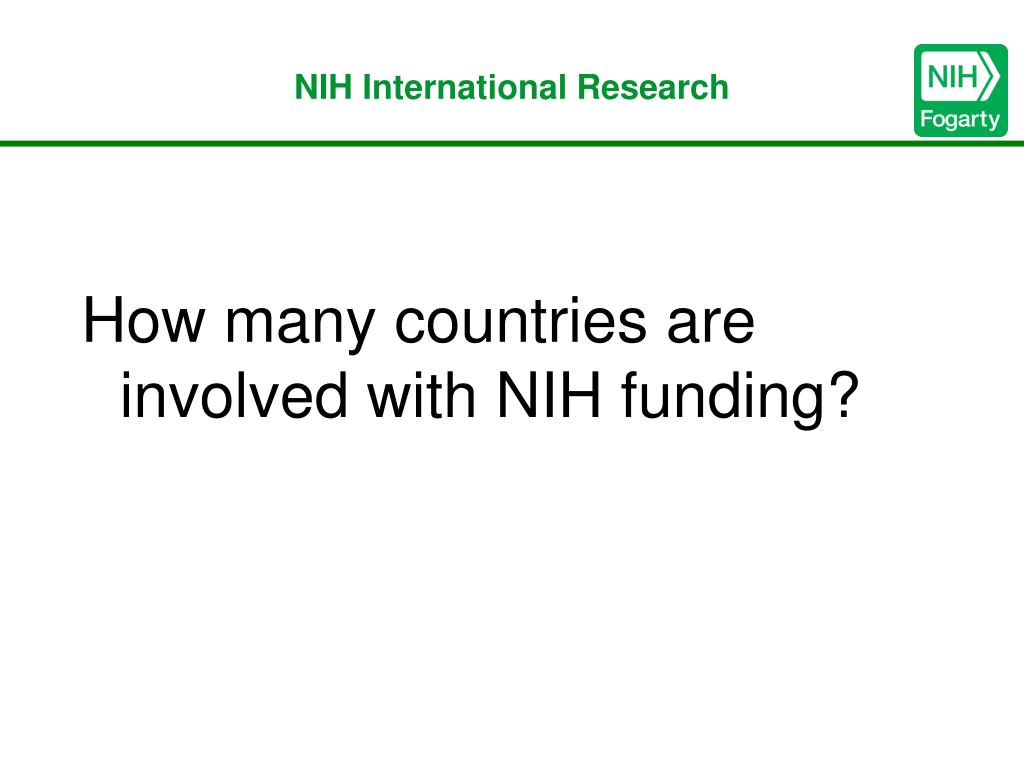 NIH International Research

NIH
Fogarty

How many countries are involved with NIH funding?